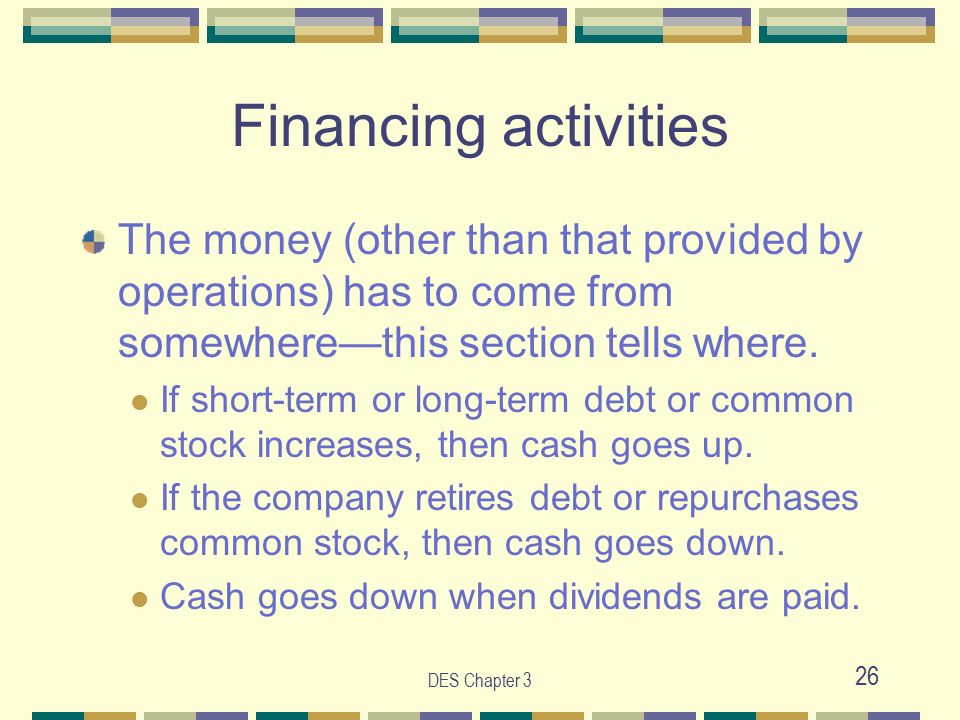 Financing activities

The money (other than that provided by operations) has to come from somewhere—this section tells where.

If short-term or long-term debt or common stock increases, then cash goes up.

If the company retires debt or repurchases common stock, then cash goes down.

Cash goes down when dividends are paid.

DES Chapter 3

26